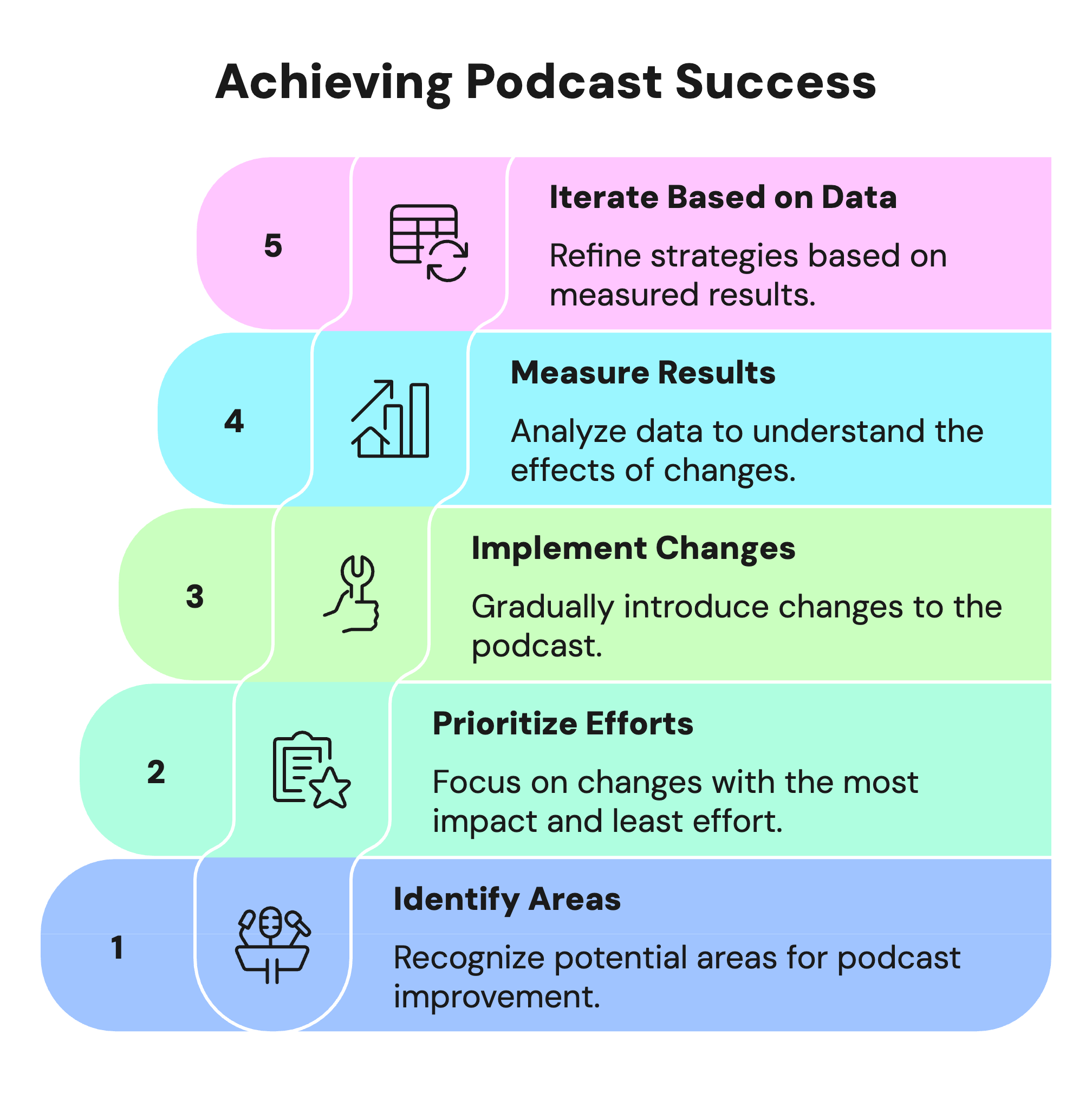 Achieving Podcast Success

5

Iterate Based on Data

Refine strategies based on measured results.

4

Measure Results

Analyze data to understand the effects of changes.

3

Implement Changes

Gradually introduce changes to the podcast.

2

Prioritize Efforts

Focus on changes with the most impact and least effort.

1

Identify Areas

Recognize potential areas for podcast improvement.